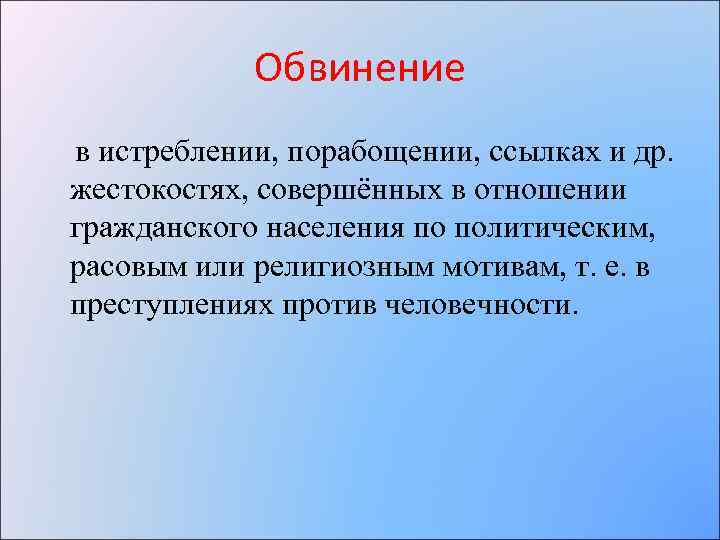 Обвинение

в истреблении, порабощении, ссылках и др. жестокостях, совершённых в отношении гражданского населения по политическим, расовым или религиозным мотивам, т. е. в преступлениях против человечности.